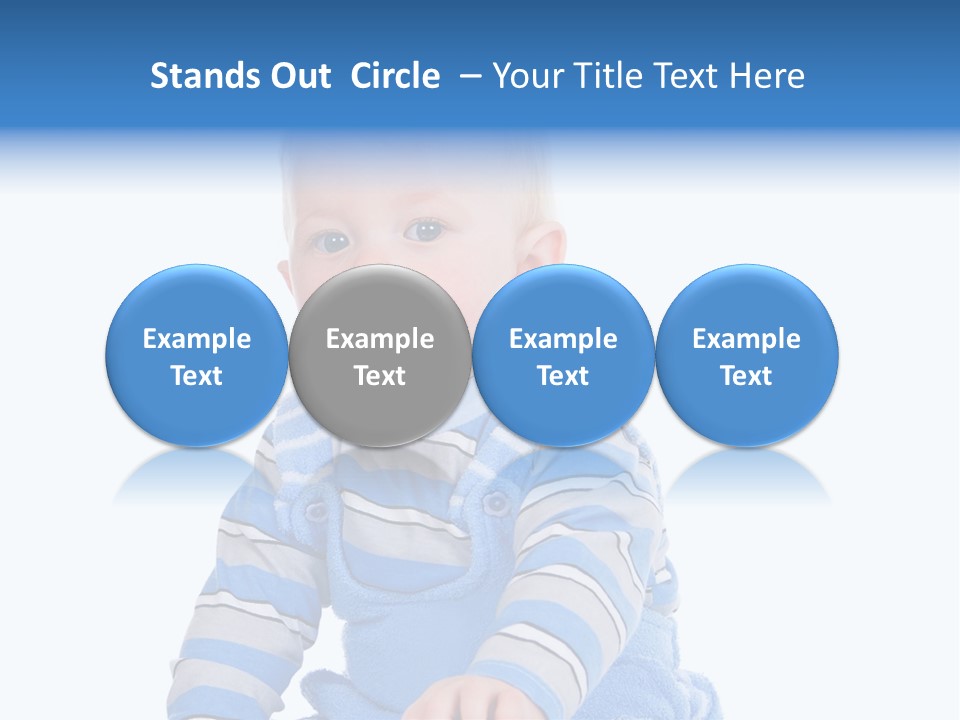 Stands Out Circle – Your Title Text Here

Example Text

Example Text

Example Text

Example Text